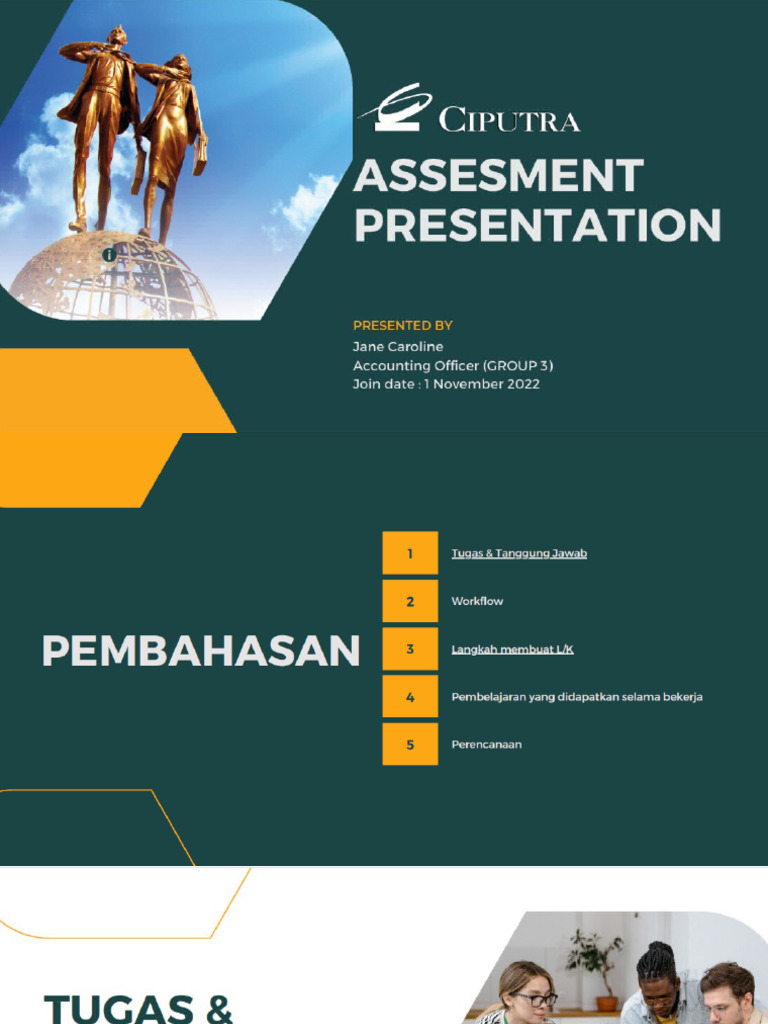 CIPUTRA

ASSESMENT PRESENTATION

PRESENTED BY
Jane Caroline
Accounting Officer (GROUP 3)
Join date : 1 November 2022

PEMBAHASAN

1 Tugas & Tanggung Jawab
2 Workflow
3 Langkah membuat L/K
4 Pembelajaran yang didapatkan selama bekerja
5 Perencanaan

TUGAS &